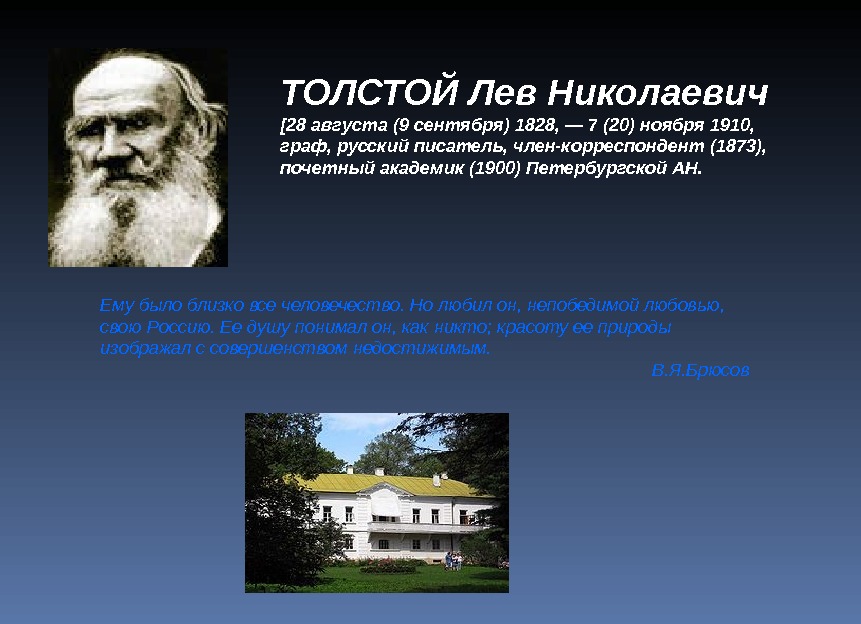 ТОЛСТОЙ Лев Николаевич
[28 августа (9 сентября) 1828, — 7 (20) ноября 1910, граф, русский писатель, член-корреспондент (1873), почетный академик (1900) Петербургской АН.

Ему было близко все человечество. Но любил он, непобедимой любовью, свою Россию. Ее душу понимал он, как никто; красоту ее природы изображал с совершенством недостижимым.
В.Я.Брюсов